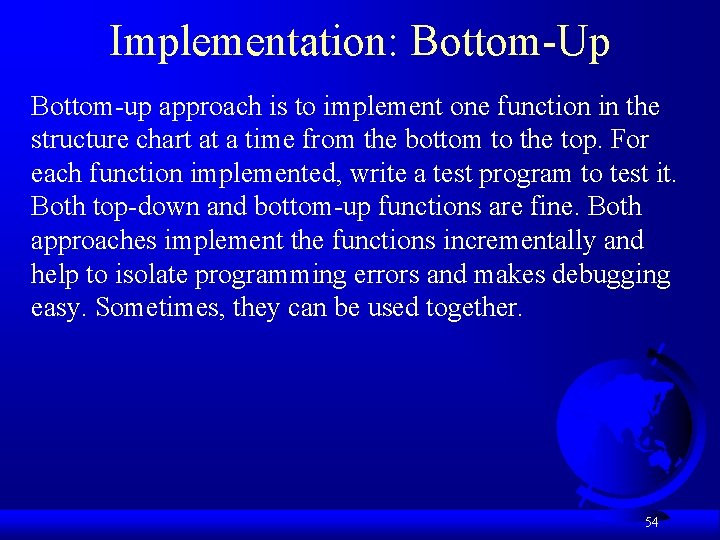 Implementation: Bottom-Up

Bottom-up approach is to implement one function in the structure chart at a time from the bottom to the top. For each function implemented, write a test program to test it. Both top-down and bottom-up functions are fine. Both approaches implement the functions incrementally and help to isolate programming errors and makes debugging easy. Sometimes, they can be used together.

54